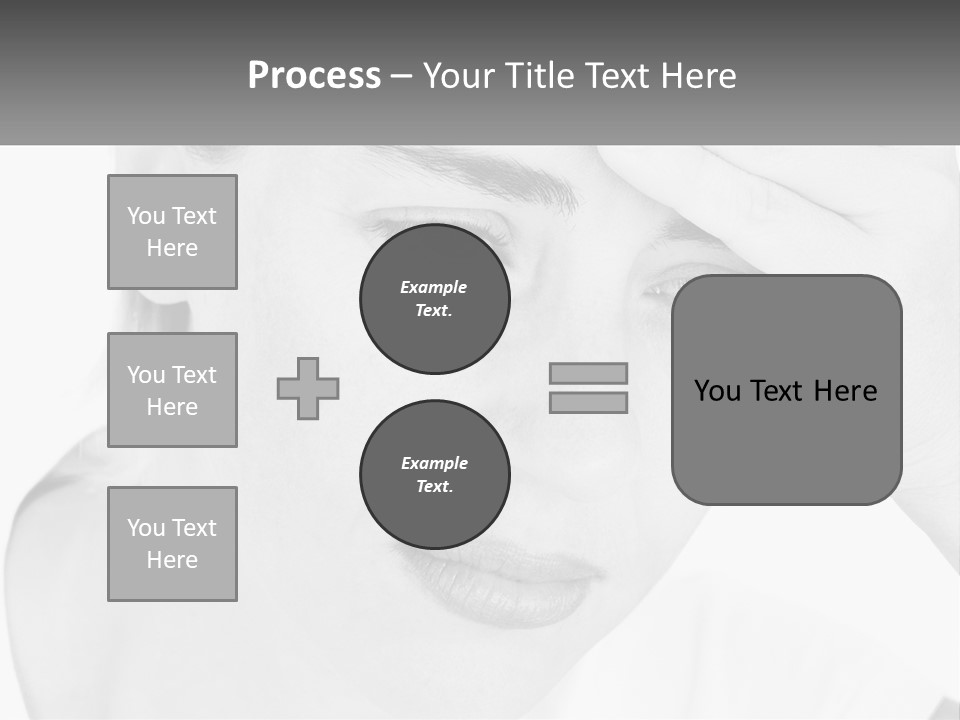 Process – Your Title Text Here

You Text Here

You Text Here

You Text Here

Example Text.

Example Text.

You Text Here